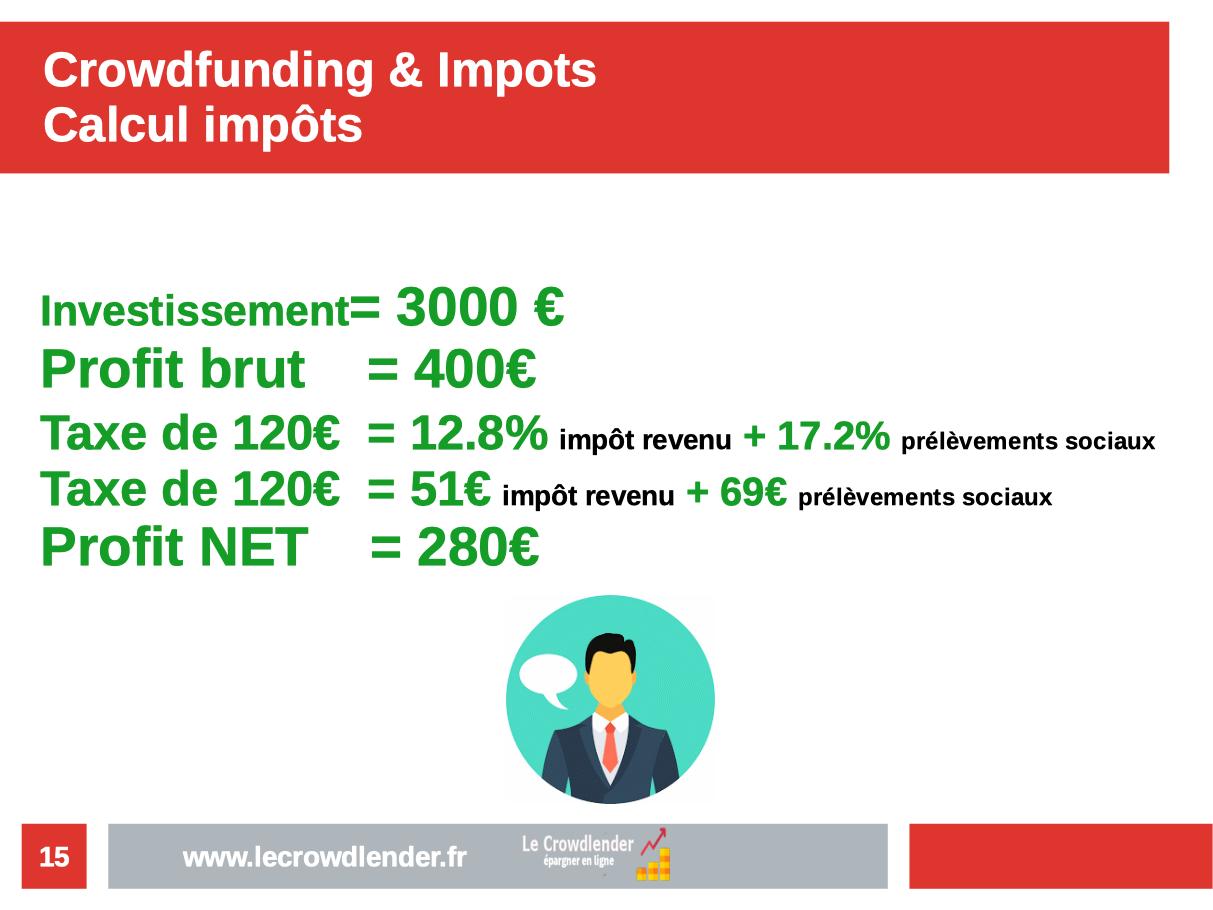 Crowdfunding & Impots
Calcul impôts

Investissement= 3000 €
Profit brut = 400€
Taxe de 120€ = 12.8% impôt revenu + 17.2% prélèvements sociaux
Taxe de 120€ = 51€ impôt revenu + 69€ prélèvements sociaux
Profit NET = 280€

15

www.lecrowdlender.fr

Le Crowdlender
épargner en ligne